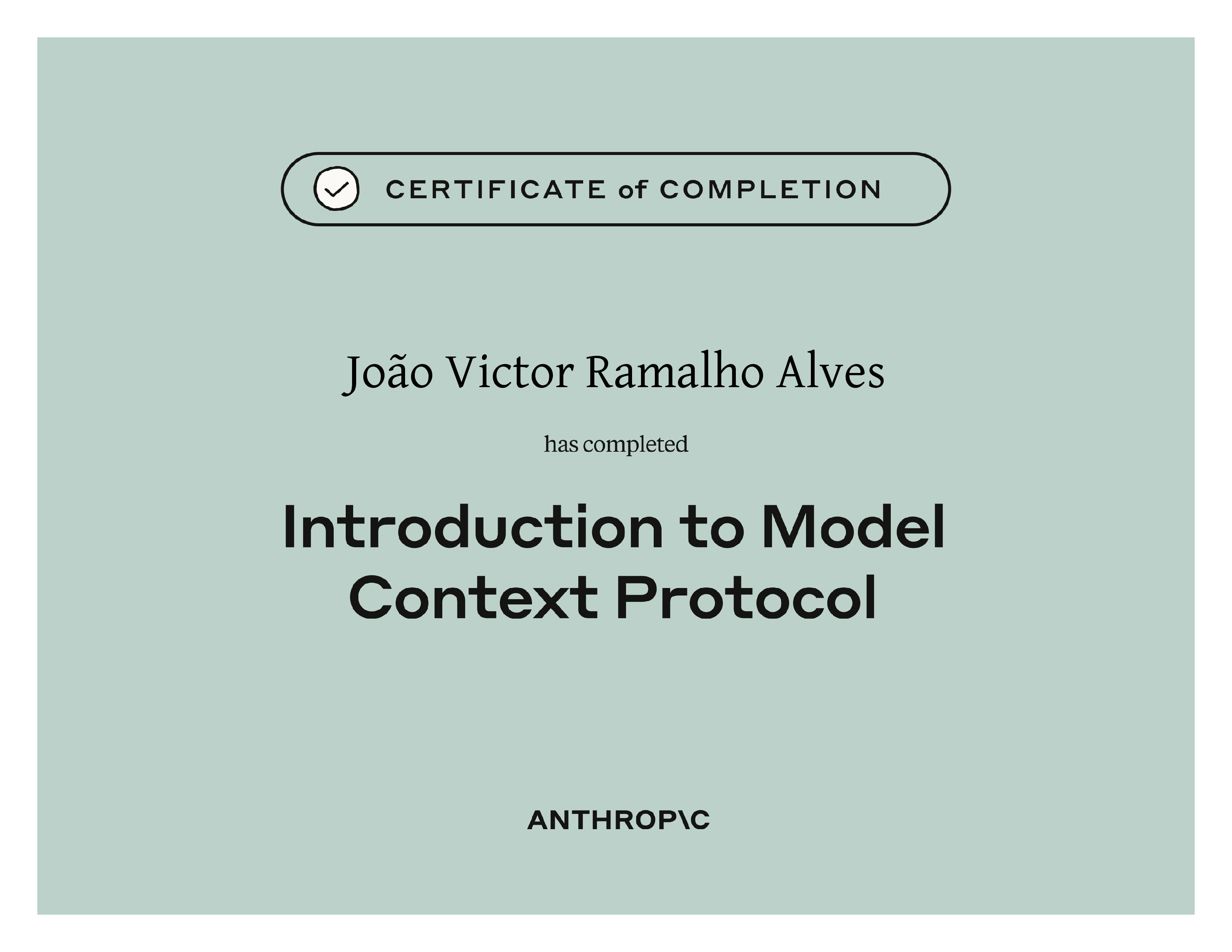 CERTIFICATE of COMPLETION

João Victor Ramalho Alves

has completed

Introduction to Model Context Protocol

ANTHROP\C